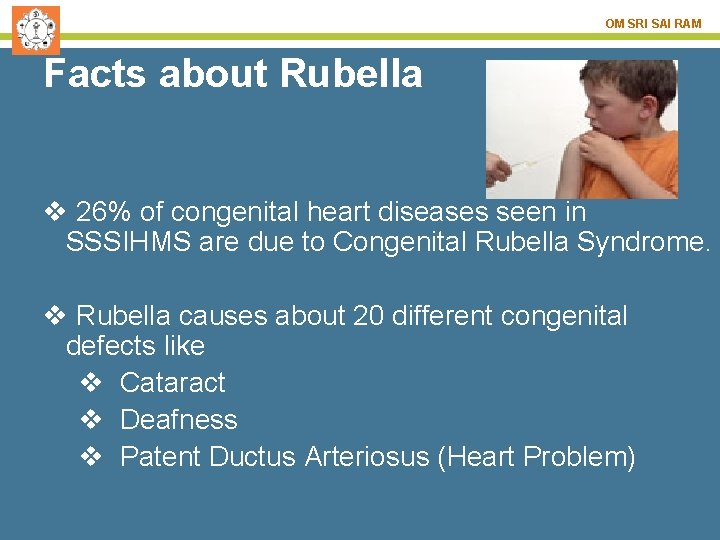 OM SRI SAI RAM

Facts about Rubella

❖ 26% of congenital heart diseases seen in SSSIHMS are due to Congenital Rubella Syndrome.

❖ Rubella causes about 20 different congenital defects like

❖ Cataract

❖ Deafness

❖ Patent Ductus Arteriosus (Heart Problem)